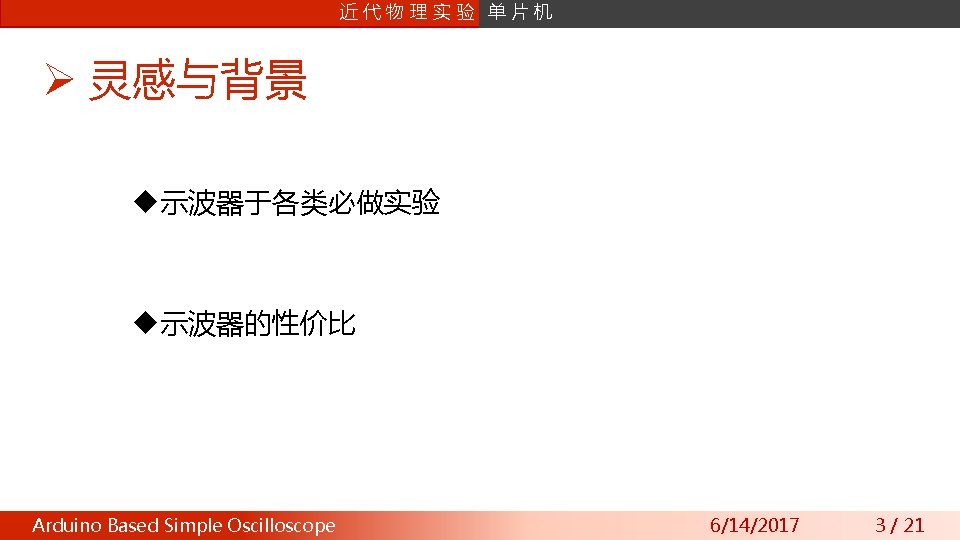 近代物理实验 单片机

➢ 灵感与背景

◆示波器于各类必做实验

◆示波器的性价比

Arduino Based Simple Oscilloscope 6/14/2017 3 / 21